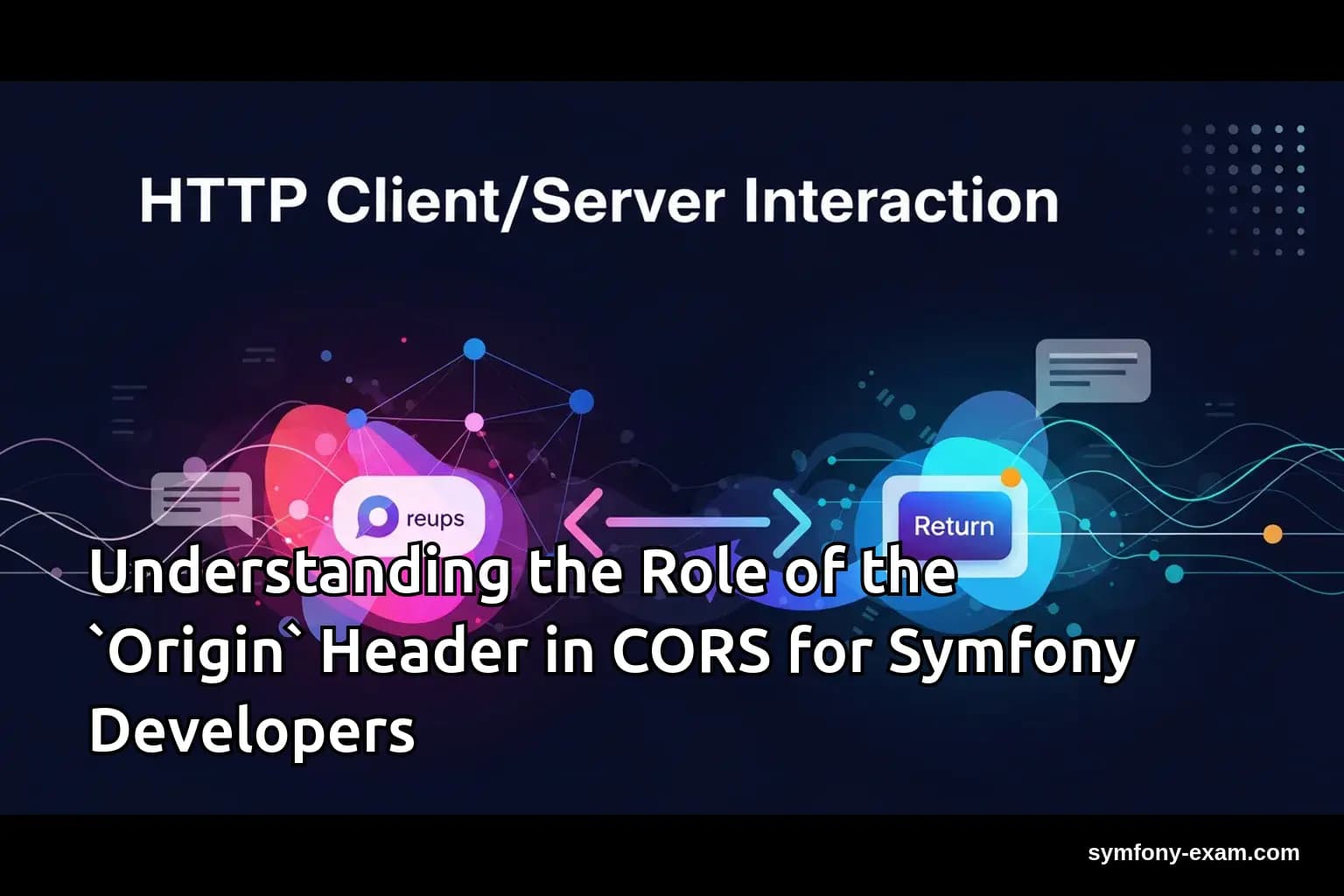 HTTP Client/Server Interaction

reups

Return

Understanding the Role of the `Origin` Header in CORS for Symfony Developers

symfony-exam.com